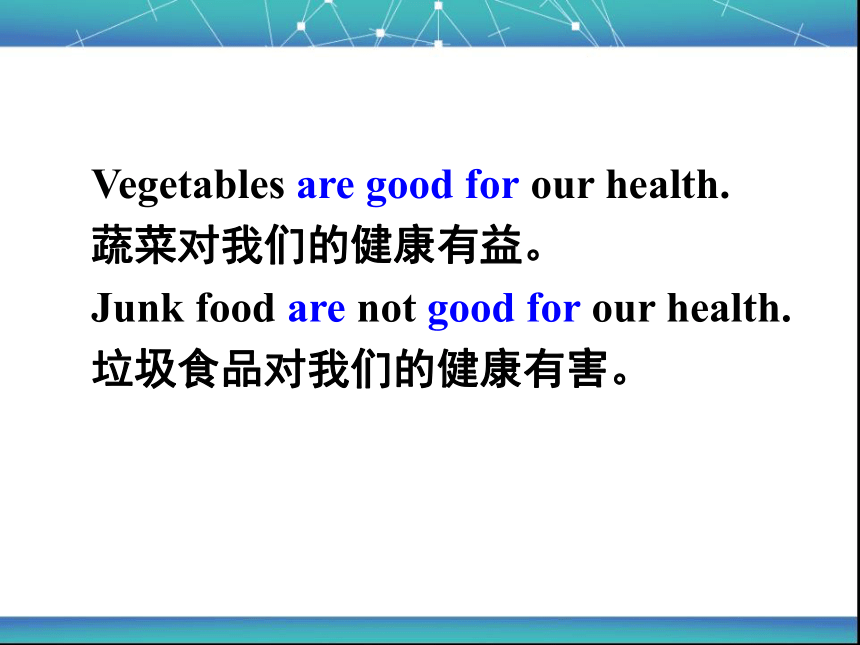 Vegetables are good for our health.
蔬菜对我们的健康有益。
Junk food are not good for our health.
垃圾食品对我们的健康有害。